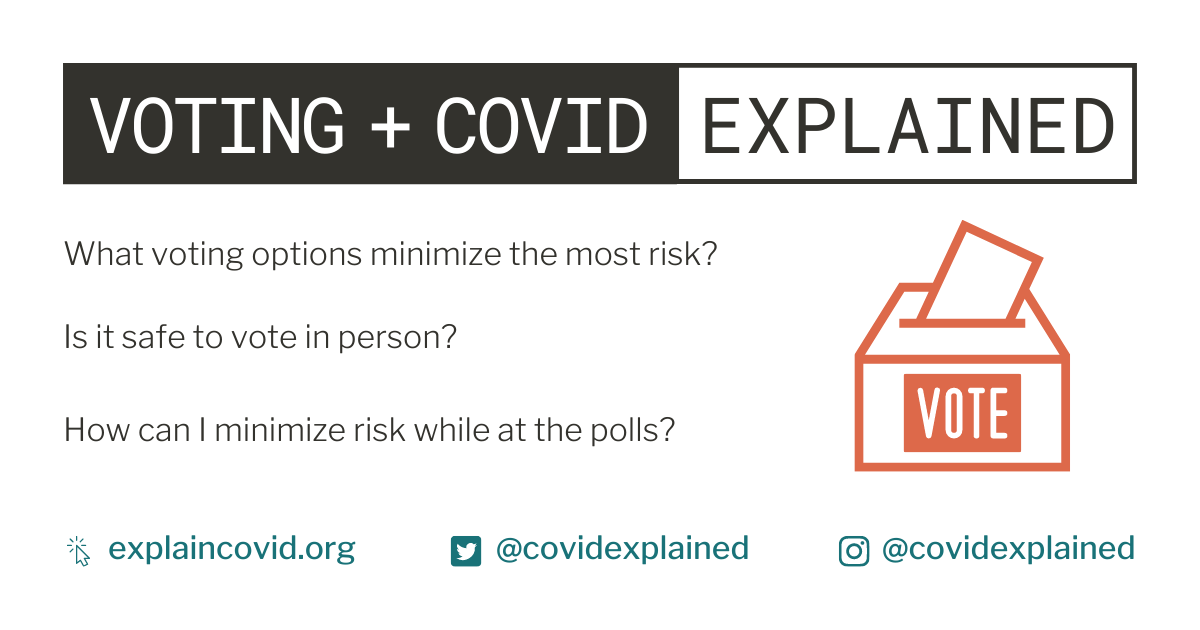 VOTING + COVID EXPLAINED

What voting options minimize the most risk?

Is it safe to vote in person?

How can I minimize risk while at the polls?

VOTE

explaincovid.org @covidexplained @covidexplained